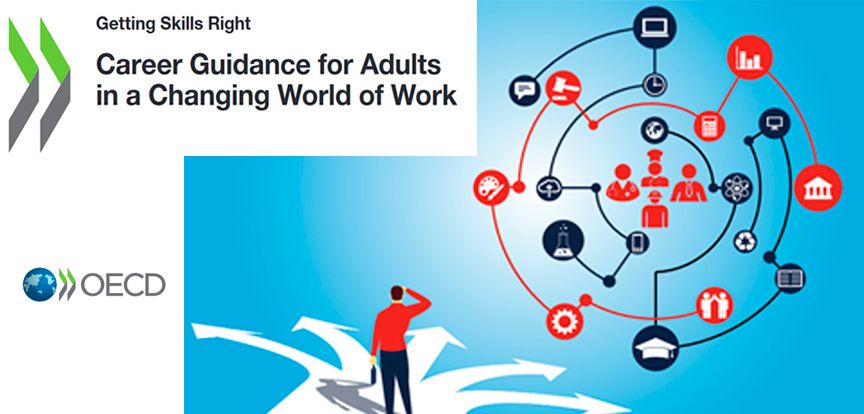 Getting Skills Right

Career Guidance for Adults in a Changing World of Work

OECD